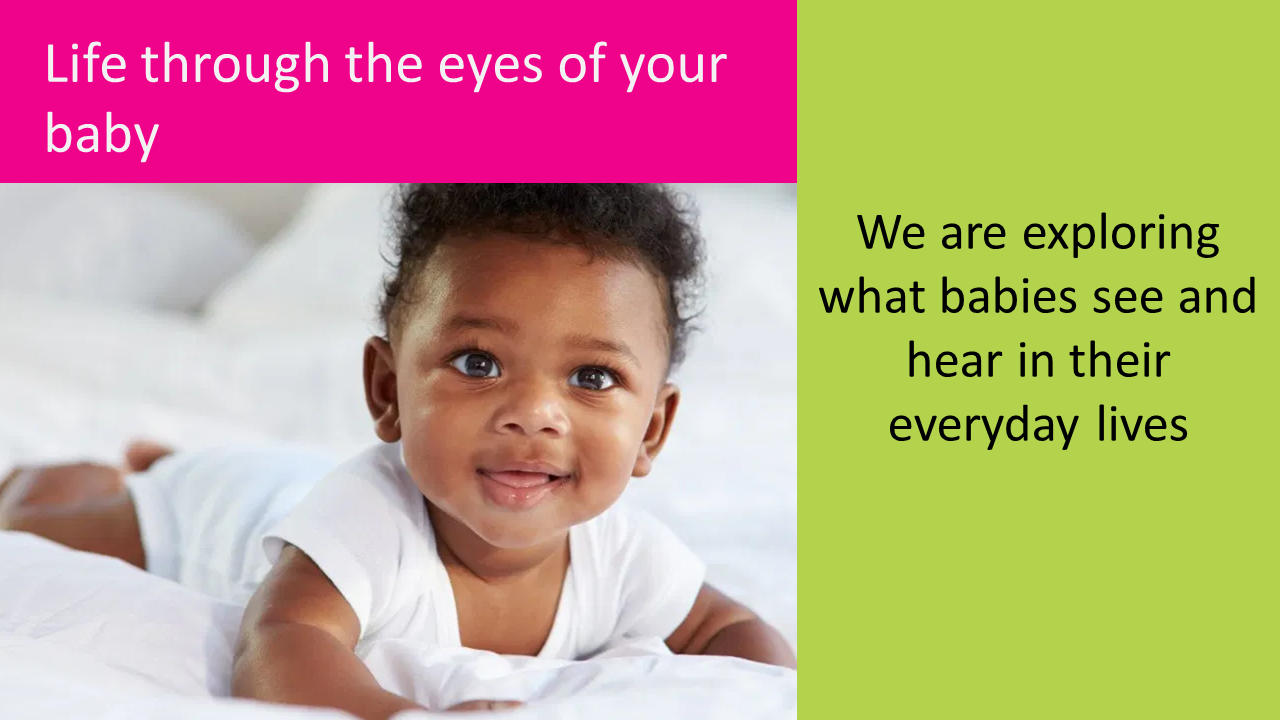 Life through the eyes of your baby

We are exploring what babies see and hear in their everyday lives